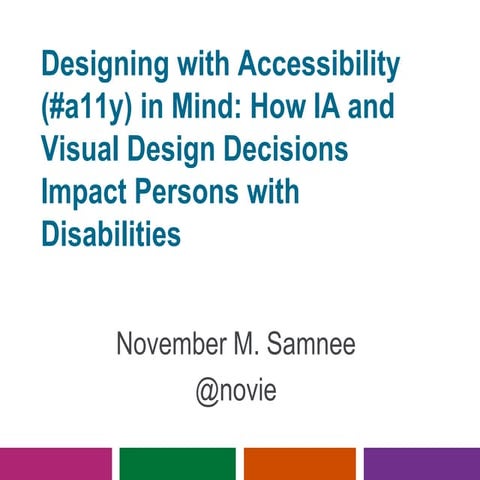 Designing with Accessibility (#a11y) in Mind: How IA and Visual Design Decisions Impact Persons with Disabilities

November M. Samnee
@novie